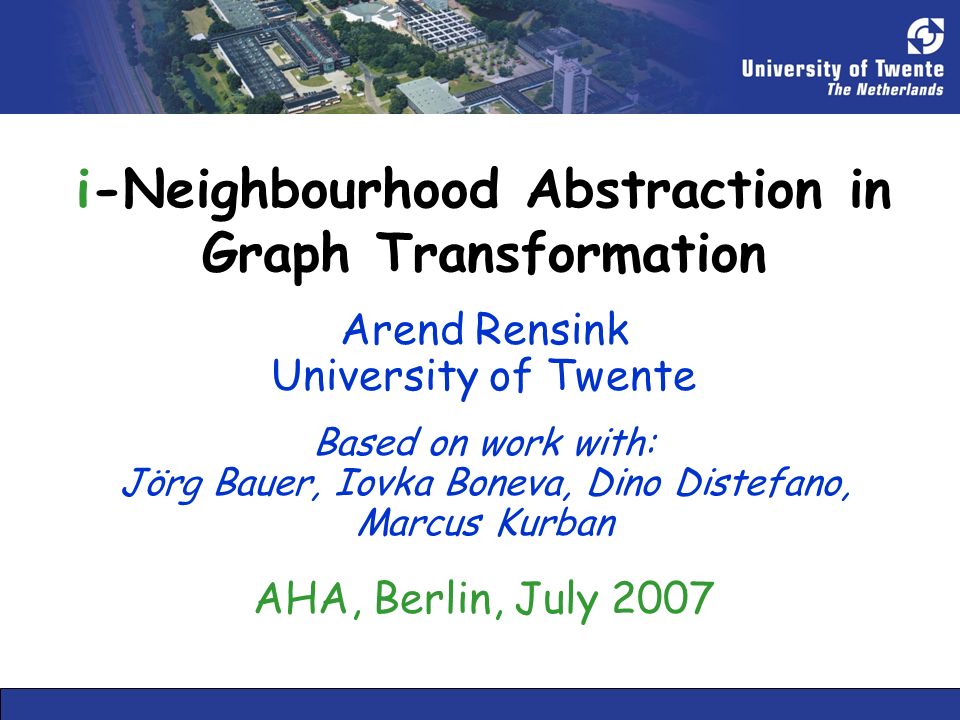 University of Twente
The Netherlands

i-Neighbourhood Abstraction in Graph Transformation

Arend Rensink
University of Twente

Based on work with:
Jörg Bauer, Iovka Boneva, Dino Distefano, Marcus Kurban

AHA, Berlin, July 2007